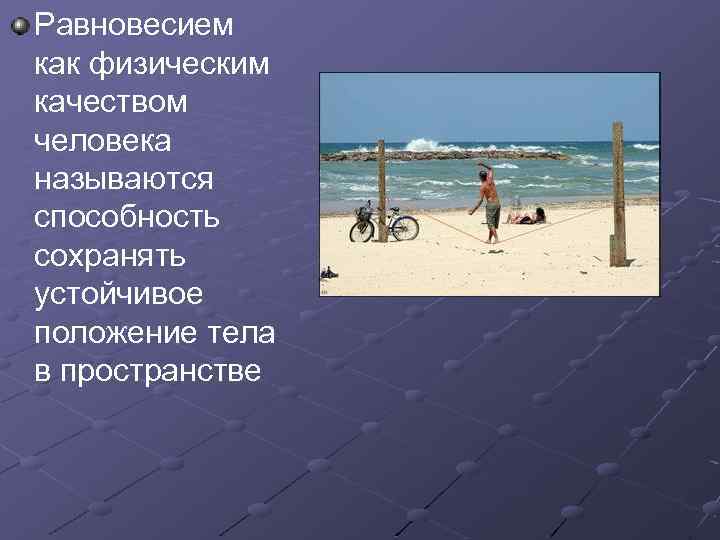 Равновесием как физическим качеством человека называются способность сохранять устойчивое положение тела в пространстве